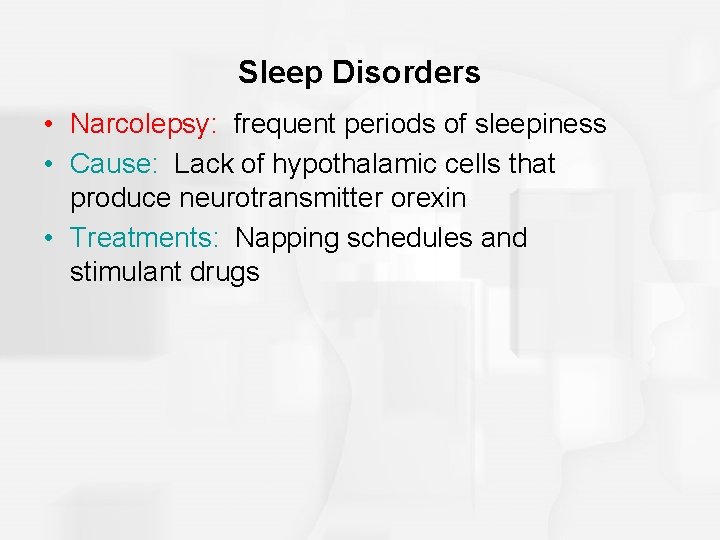 Sleep Disorders

• Narcolepsy: frequent periods of sleepiness
• Cause: Lack of hypothalamic cells that produce neurotransmitter orexin
• Treatments: Napping schedules and stimulant drugs